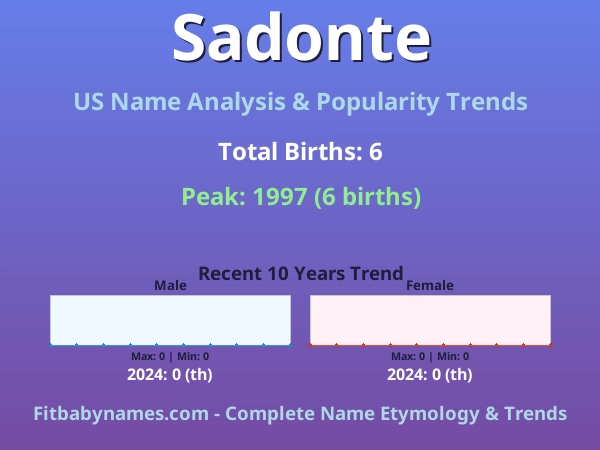 Sadonte

US Name Analysis & Popularity Trends

Total Births: 6

Peak: 1997 (6 births)

Recent 10 Years Trend

Male

Max: 0 | Min: 0

2024: 0 (th)

Female

Max: 0 | Min: 0

2024: 0 (th)

Fitbabynames.com - Complete Name Etymology & Trends